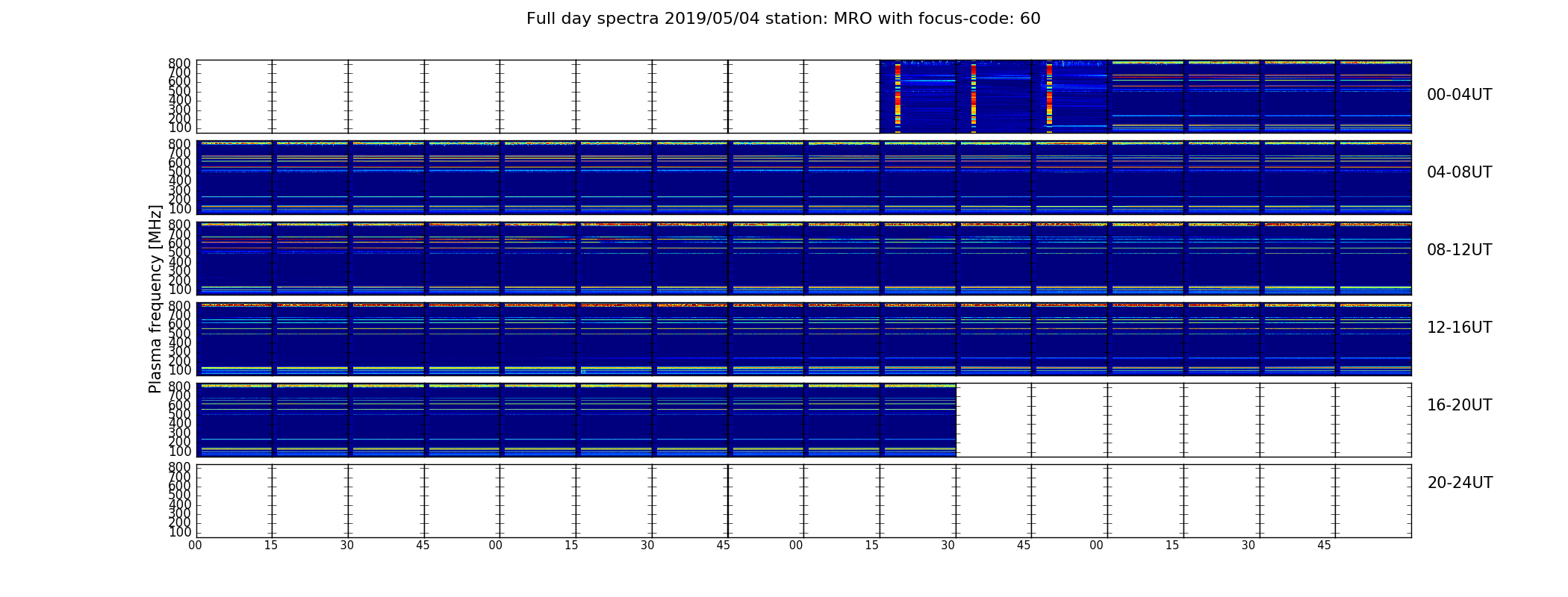 Full day spectra 2019/05/04 station: MRO with focus-code: 60

Plasma frequency [MHz]

800
700
600
500
400
300
200
100

00-04UT

800
700
600
500
400
300
200
100

04-08UT

800
700
600
500
400
300
200
100

08-12UT

800
700
600
500
400
300
200
100

12-16UT

800
700
600
500
400
300
200
100

16-20UT

800
700
600
500
400
300
200
100

20-24UT

00 15 30 45 00 15 30 45 00 15 30 45 00 15 30 45